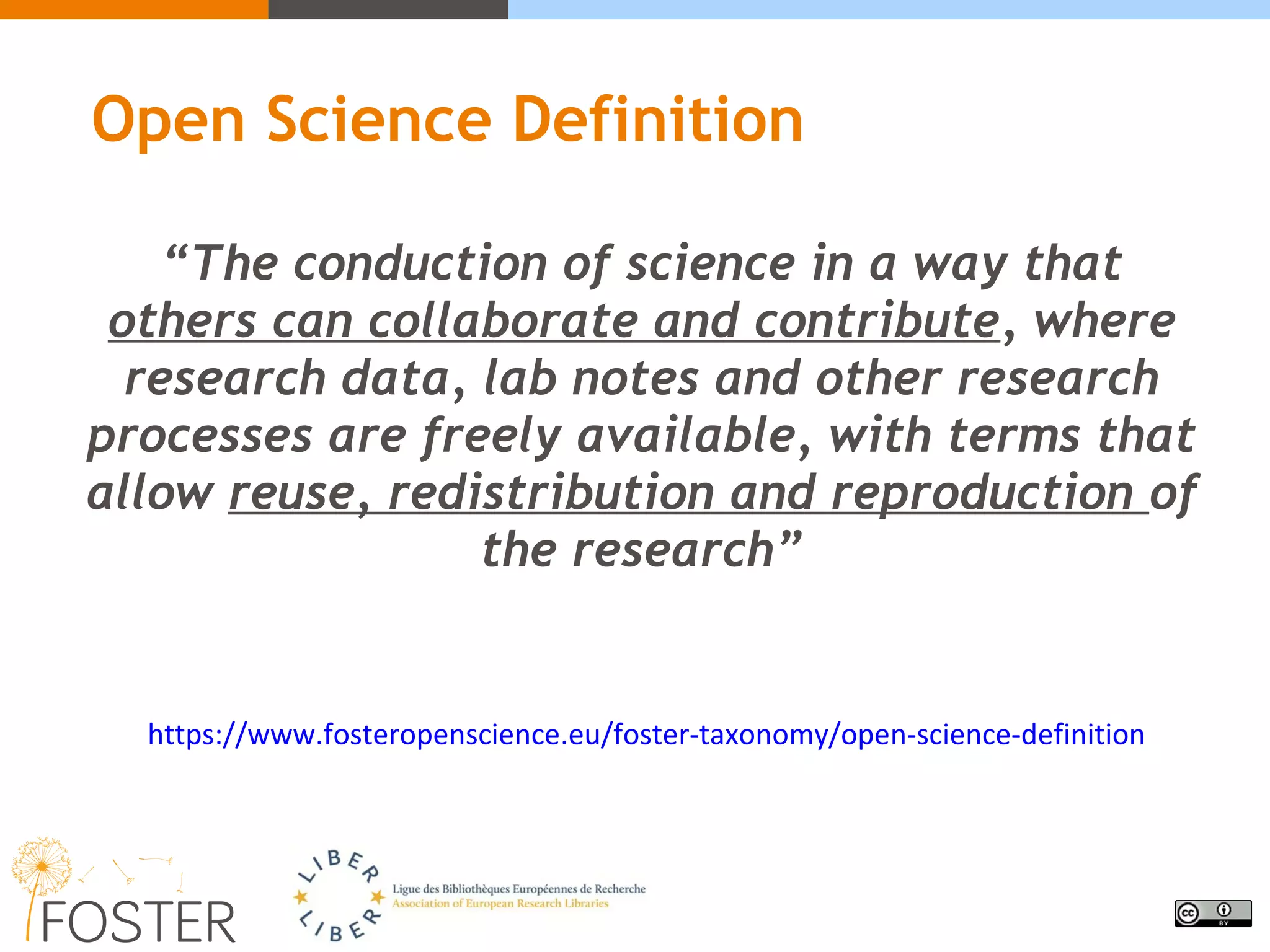 Open Science Definition

“The conduction of science in a way that others can collaborate and contribute, where research data, lab notes and other research processes are freely available, with terms that allow reuse, redistribution and reproduction of the research”

https://www.fosteropenscience.eu/foster-taxonomy/open-science-definition

FOSTER

LIBER LIBER

Ligue des Bibliothèques Européennes de Recherche
Association of European Research Libraries

cc BY